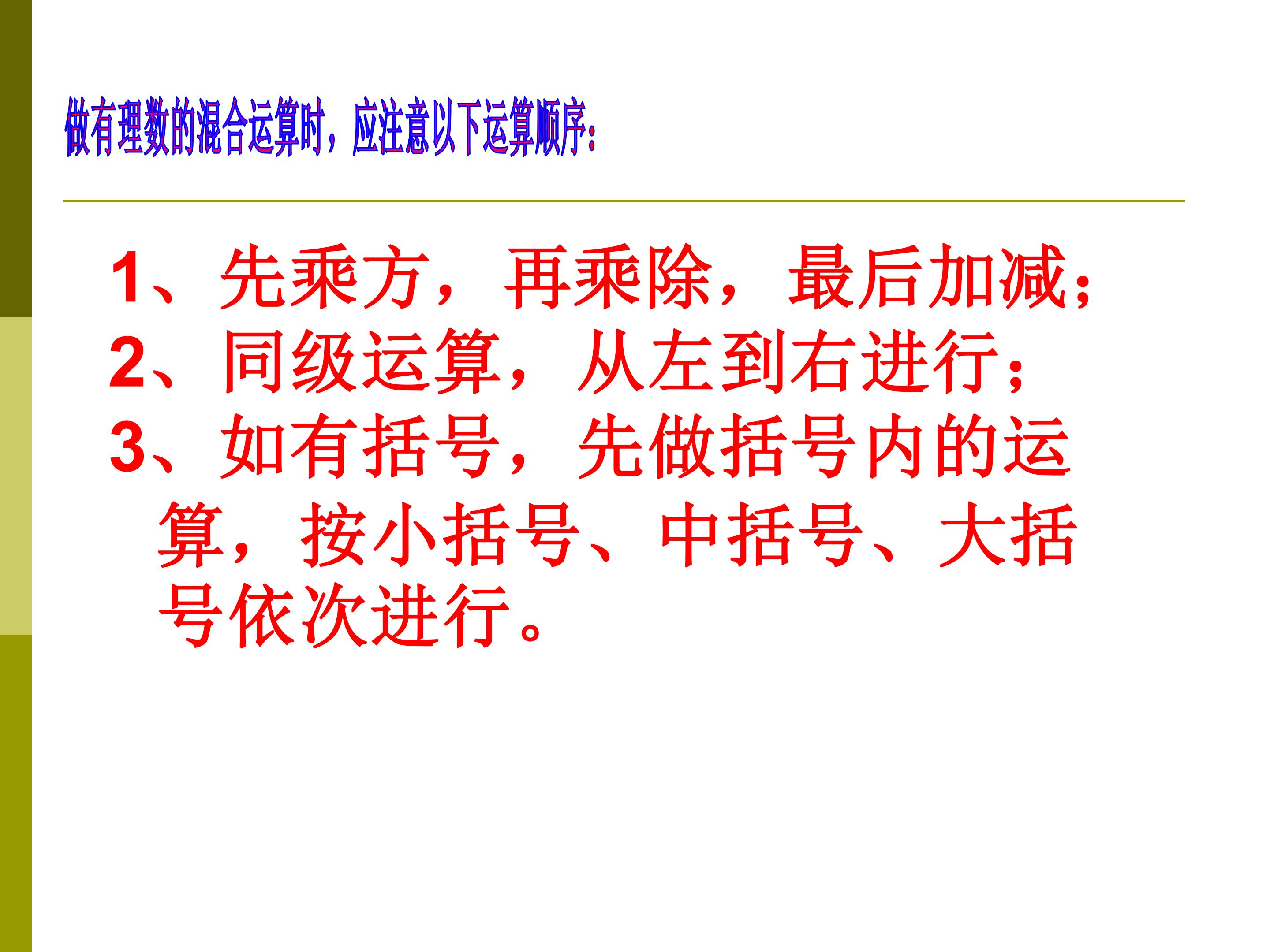 做有理数的混合运算时，应注意以下运算顺序：

1、先乘方，再乘除，最后加减；
2、同级运算，从左到右进行；
3、如有括号，先做括号内的运算，按小括号、中括号、大括号依次进行。